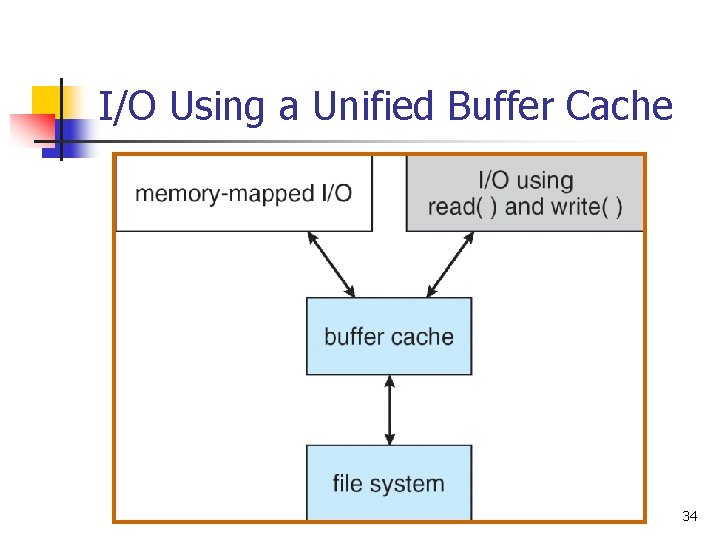 I/O Using a Unified Buffer Cache

memory-mapped I/O

I/O using read( ) and write( )

buffer cache

file system

34